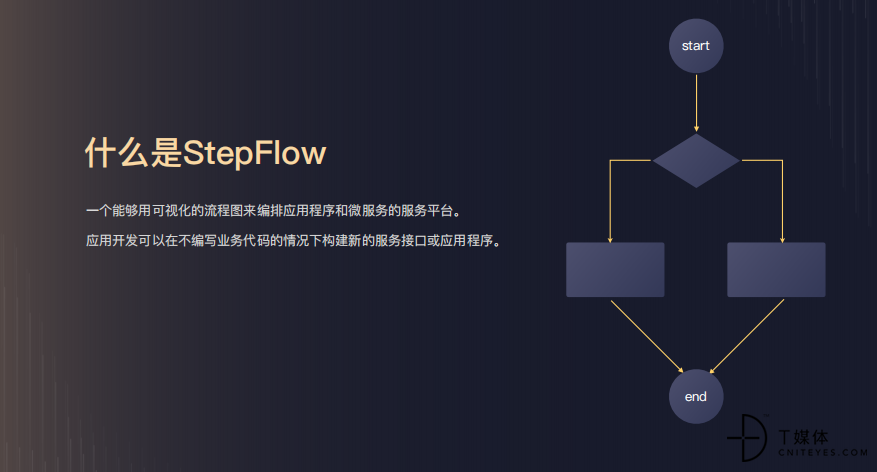 什么是StepFlow

一个能够用可视化的流程图来编排应用程序和微服务的服务平台。

应用开发可以在不编写业务代码的情况下构建新的服务接口或应用程序。

start

end

T媒体
CNITEYES.COM